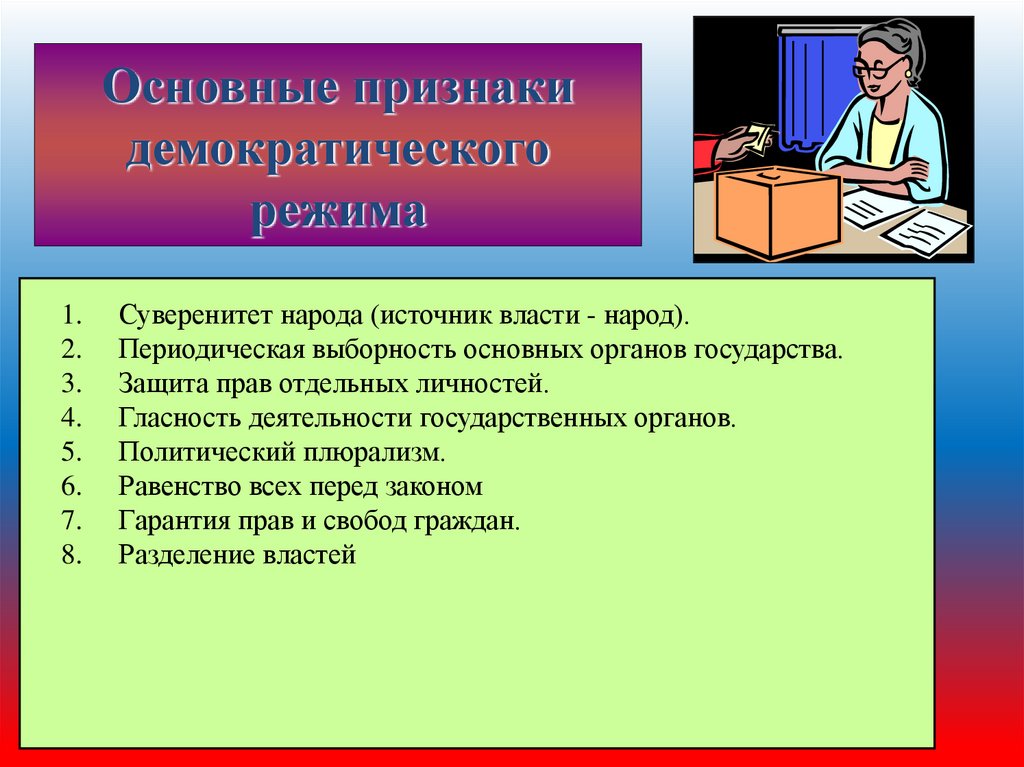 Основные признаки демократического режима

1. Суверенитет народа (источник власти - народ).
2. Периодическая выборность основных органов государства.
3. Защита прав отдельных личностей.
4. Гласность деятельности государственных органов.
5. Политический плюрализм.
6. Равенство всех перед законом
7. Гарантия прав и свобод граждан.
8. Разделение властей